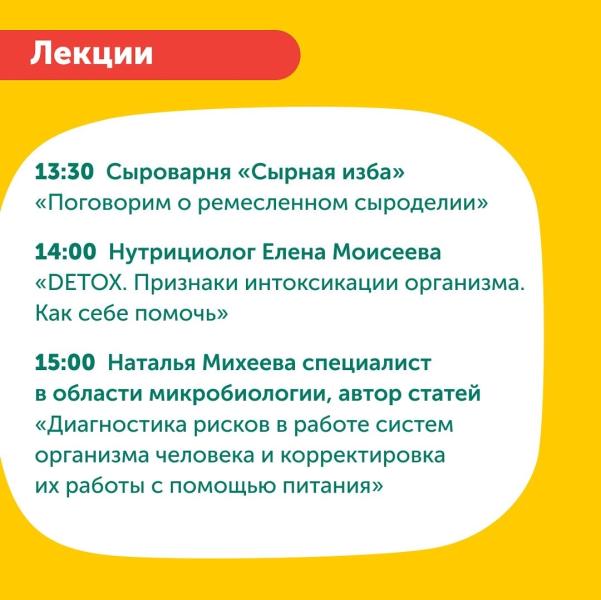 Лекции

13:30 Сыроварня «Сырная изба»
«Поговорим о ремесленном сыроделии»

14:00 Нутрициолог Елена Моисеева
«DETOX. Признаки интоксикации организма. Как себе помочь»

15:00 Наталья Михеева специалист в области микробиологии, автор статей
«Диагностика рисков в работе систем организма человека и корректировка их работы с помощью питания»